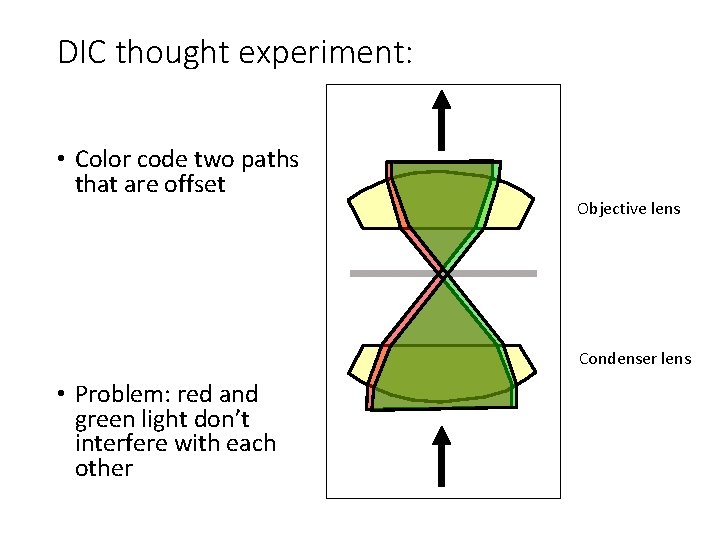 DIC thought experiment:

• Color code two paths that are offset

• Problem: red and green light don't interfere with each other

Objective lens

Condenser lens